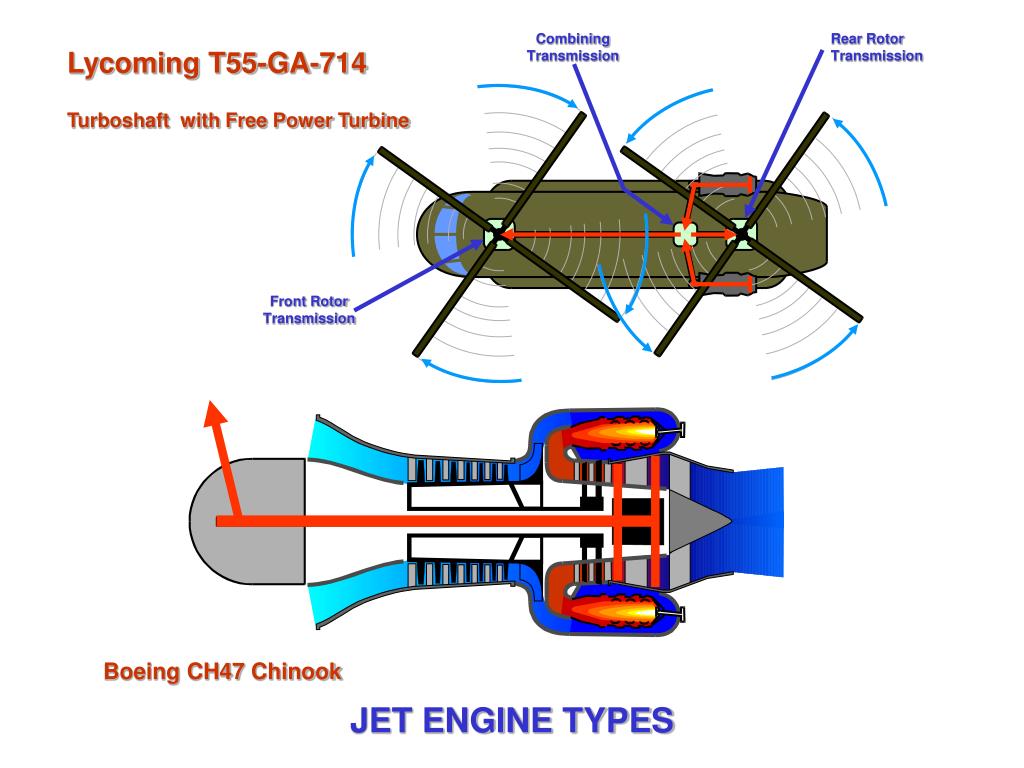 Lycoming T55-GA-714

Turboshaft with Free Power Turbine

Combining Transmission

Rear Rotor Transmission

Front Rotor Transmission

Boeing CH47 Chinook

JET ENGINE TYPES